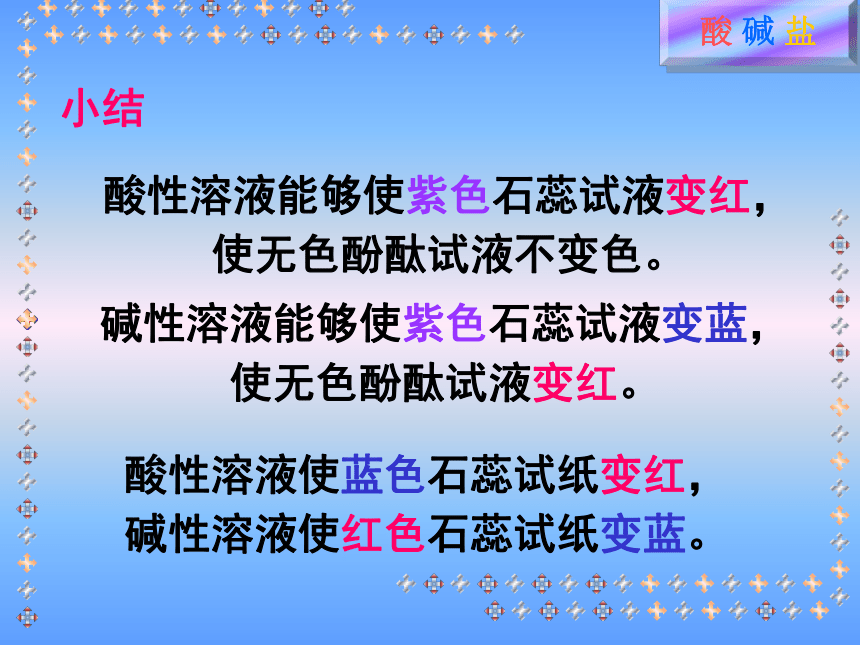 酸 碱 盐

小结

酸性溶液能够使紫色石蕊试液变红，使无色酚酞试液不变色。

碱性溶液能够使紫色石蕊试液变蓝，使无色酚酞试液变红。

酸性溶液使蓝色石蕊试纸变红，碱性溶液使红色石蕊试纸变蓝。